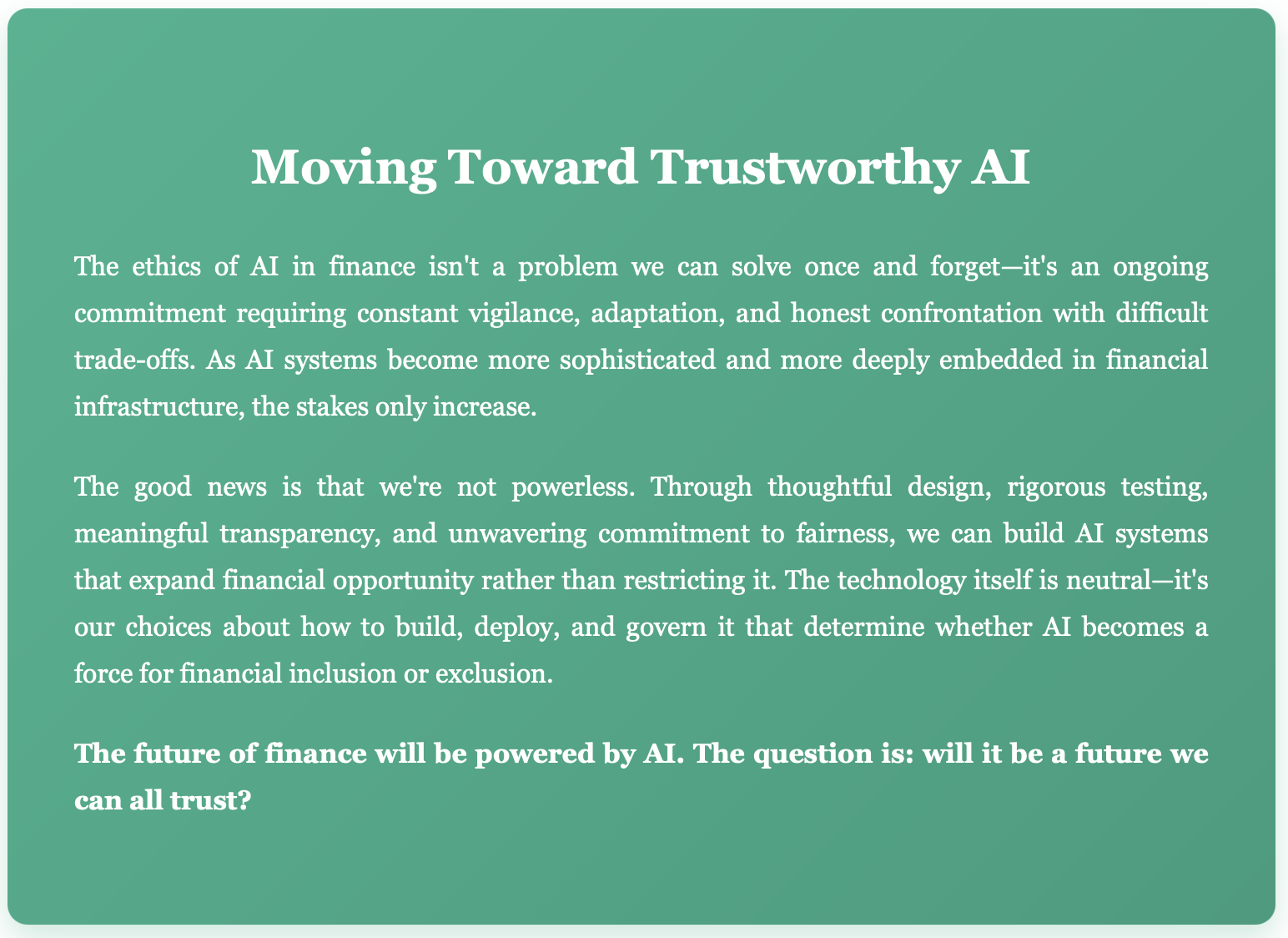 Moving Toward Trustworthy AI

The ethics of AI in finance isn't a problem we can solve once and forget—it's an ongoing commitment requiring constant vigilance, adaptation, and honest confrontation with difficult trade-offs. As AI systems become more sophisticated and more deeply embedded in financial infrastructure, the stakes only increase.

The good news is that we're not powerless. Through thoughtful design, rigorous testing, meaningful transparency, and unwavering commitment to fairness, we can build AI systems that expand financial opportunity rather than restricting it. The technology itself is neutral—it's our choices about how to build, deploy, and govern it that determine whether AI becomes a force for financial inclusion or exclusion.

The future of finance will be powered by AI. The question is: will it be a future we can all trust?